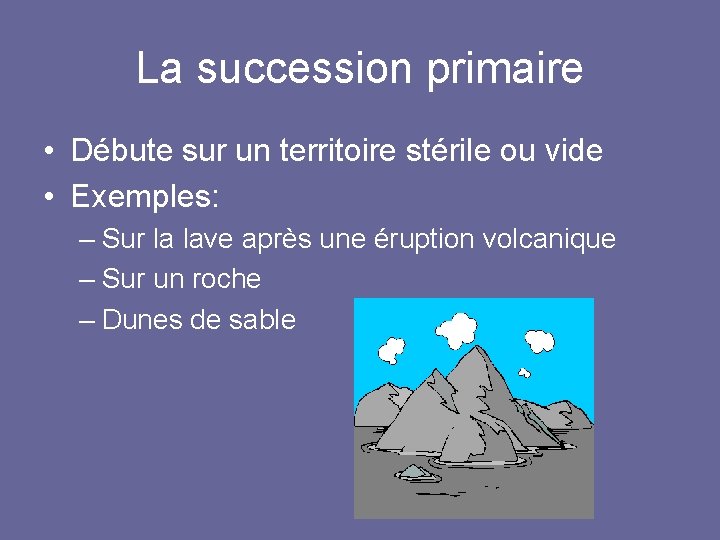 La succession primaire

• Débute sur un territoire stérile ou vide
• Exemples:
– Sur la lave après une éruption volcanique
– Sur un roche
– Dunes de sable